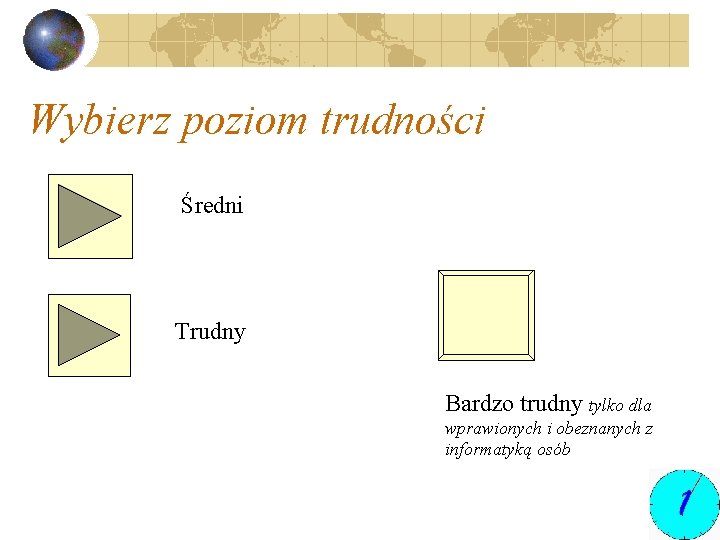 Wybierz poziom trudności

Średni

Trudny

Bardzo trudny tylko dla wprawionych i obeznanych z informatyką osób

1